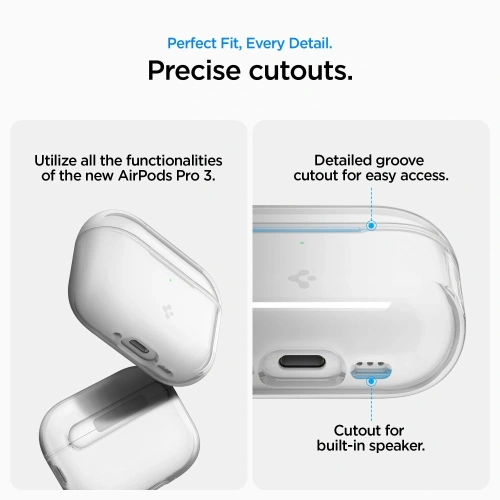 Perfect Fit, Every Detail.
Precise cutouts.

Utilize all the functionalities of the new AirPods Pro 3.

Detailed groove cutout for easy access.

Cutout for built-in speaker.